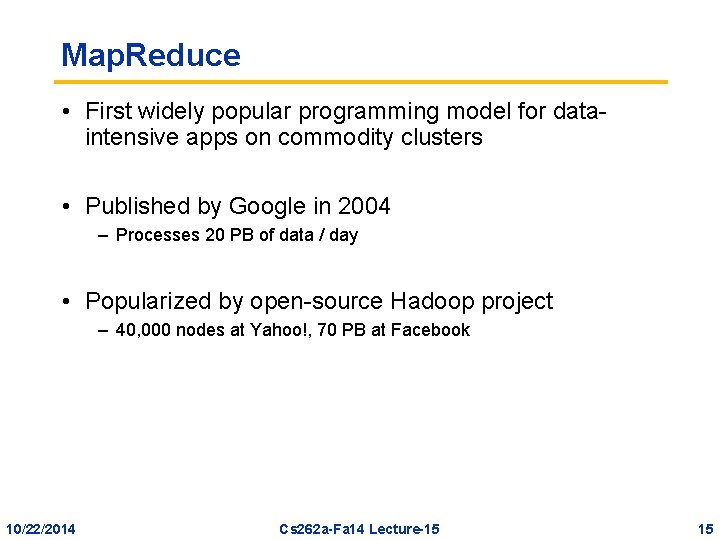 MapReduce

• First widely popular programming model for data-intensive apps on commodity clusters

• Published by Google in 2004
– Processes 20 PB of data / day

• Popularized by open-source Hadoop project
– 40,000 nodes at Yahoo!, 70 PB at Facebook

10/22/2014 Cs262a-Fa14 Lecture-15 15